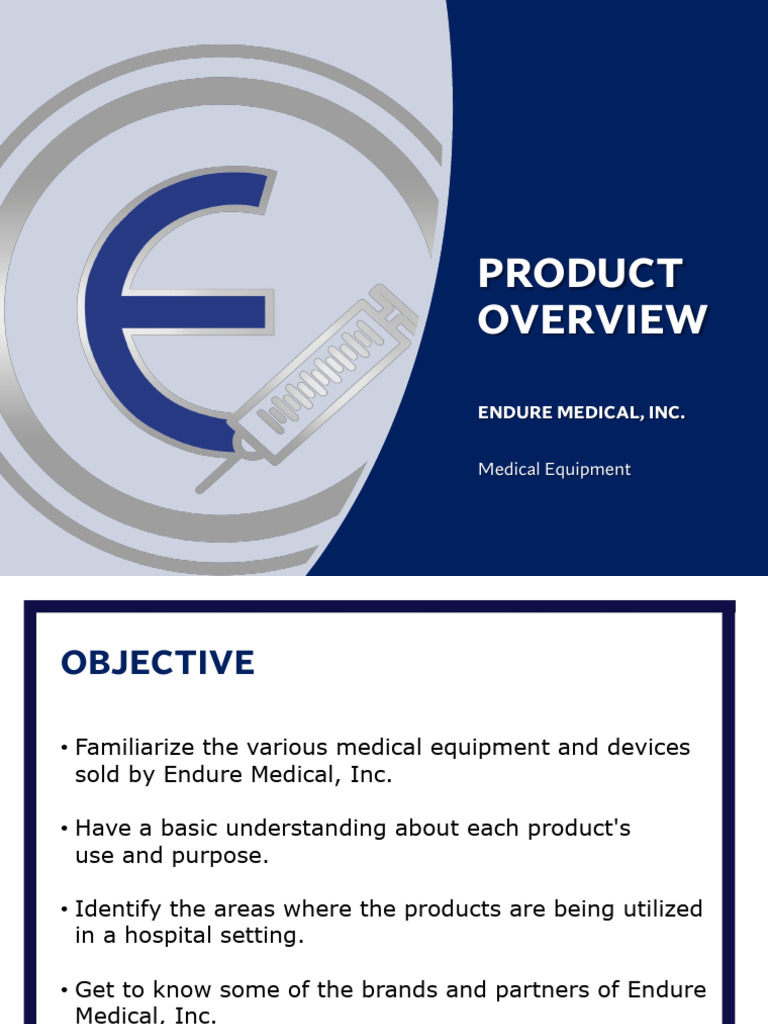 PRODUCT OVERVIEW

ENDURE MEDICAL, INC.

Medical Equipment

OBJECTIVE

• Familiarize the various medical equipment and devices sold by Endure Medical, Inc.

• Have a basic understanding about each product's use and purpose.

• Identify the areas where the products are being utilized in a hospital setting.

• Get to know some of the brands and partners of Endure Medical, Inc.